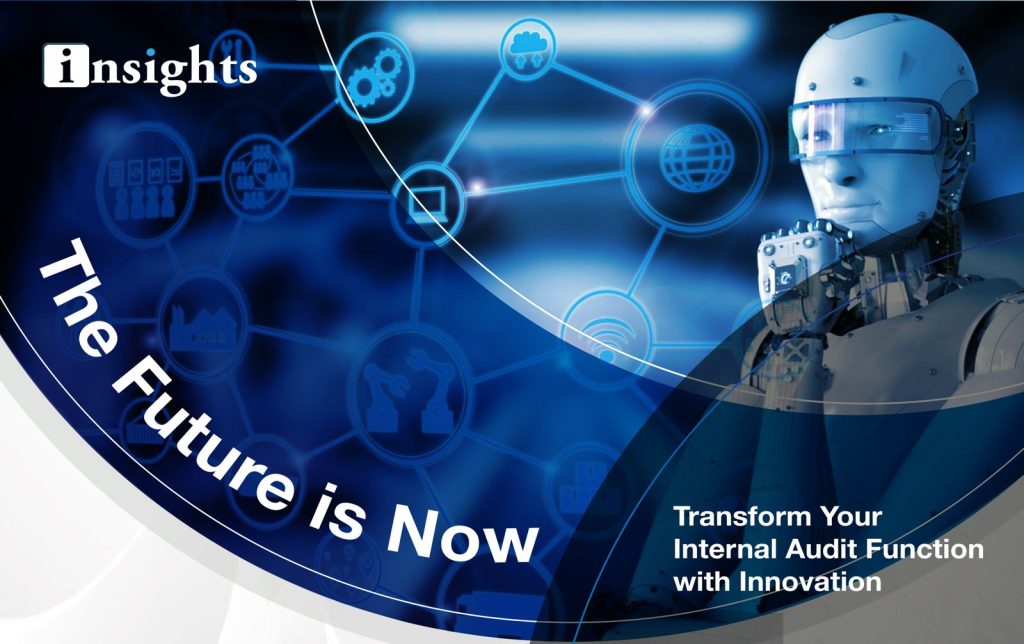 insights

The Future is Now

Transform Your Internal Audit Function with Innovation